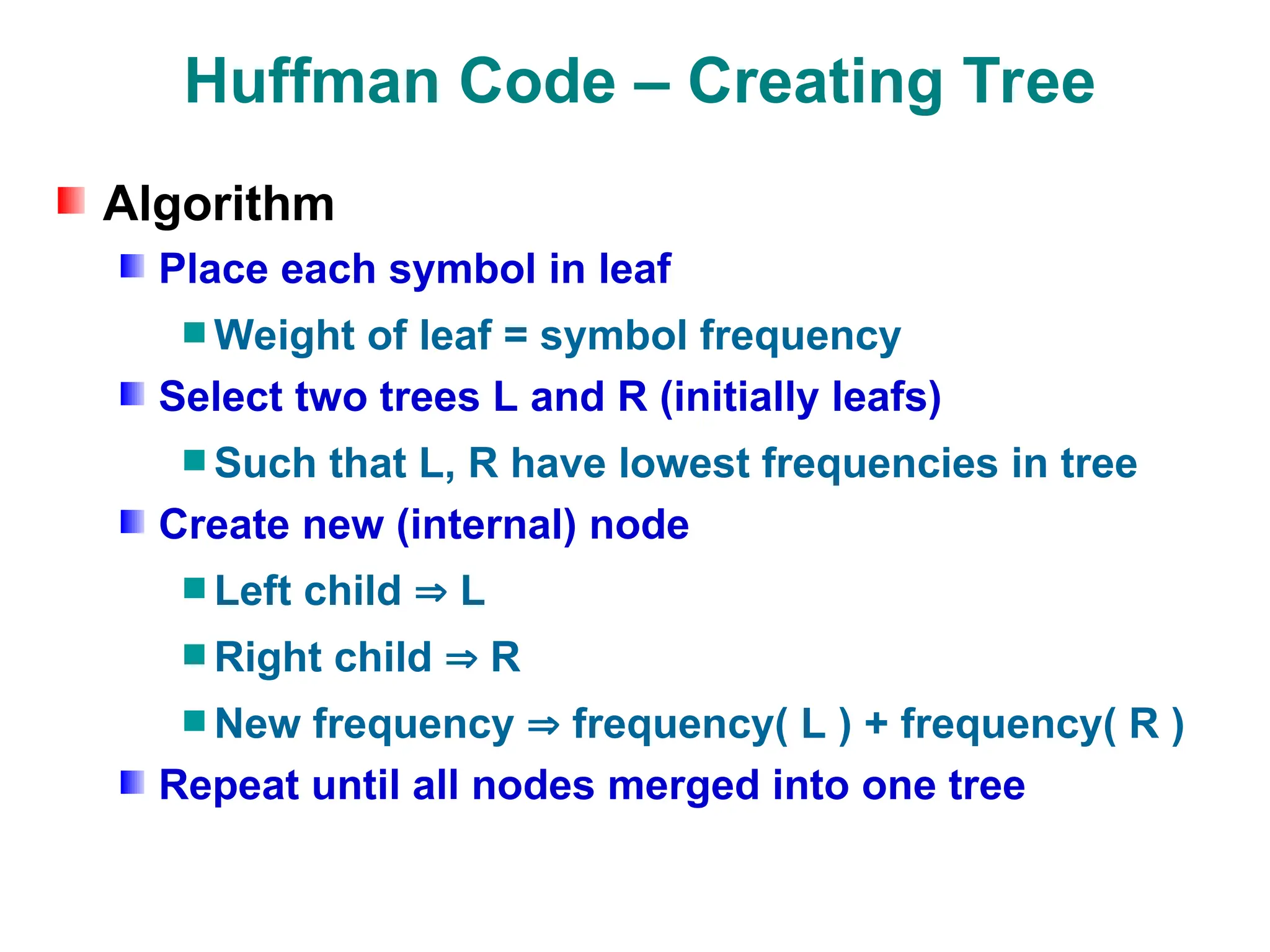 Huffman Code – Creating Tree

Algorithm

Place each symbol in leaf

Weight of leaf = symbol frequency

Select two trees L and R (initially leafs)

Such that L, R have lowest frequencies in tree

Create new (internal) node

Left child ⇒ L

Right child ⇒ R

New frequency ⇒ frequency( L ) + frequency( R )

Repeat until all nodes merged into one tree